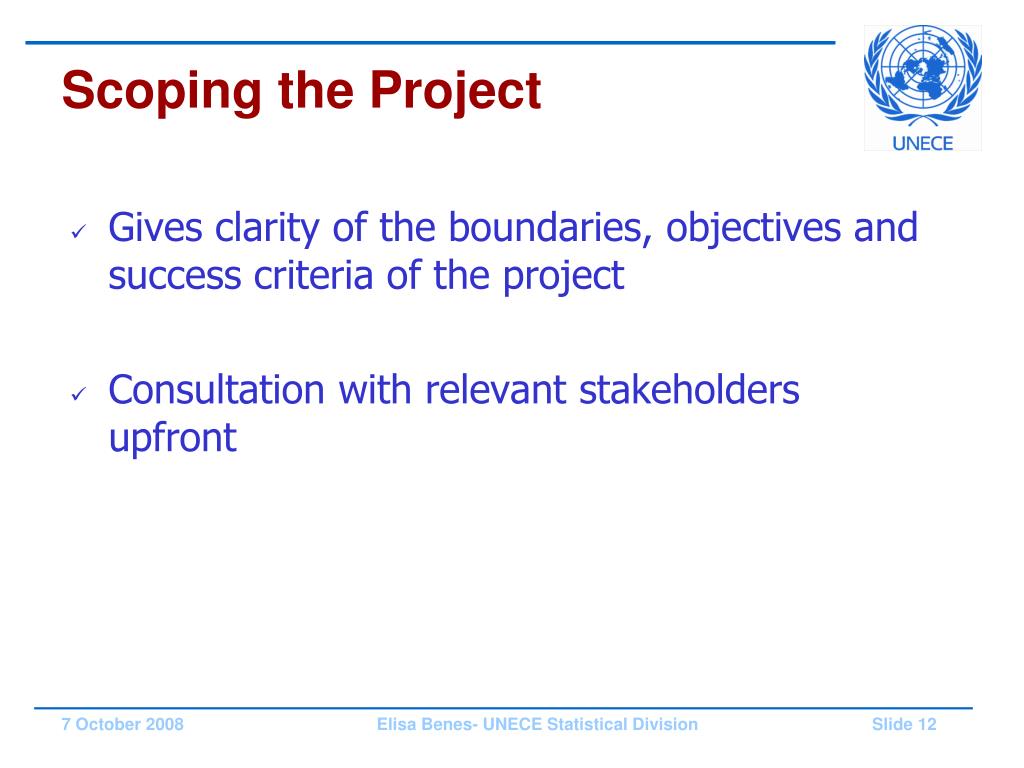 Scoping the Project

UNECE

✓ Gives clarity of the boundaries, objectives and success criteria of the project

✓ Consultation with relevant stakeholders upfront

7 October 2008

Elisa Benes- UNECE Statistical Division

Slide 12